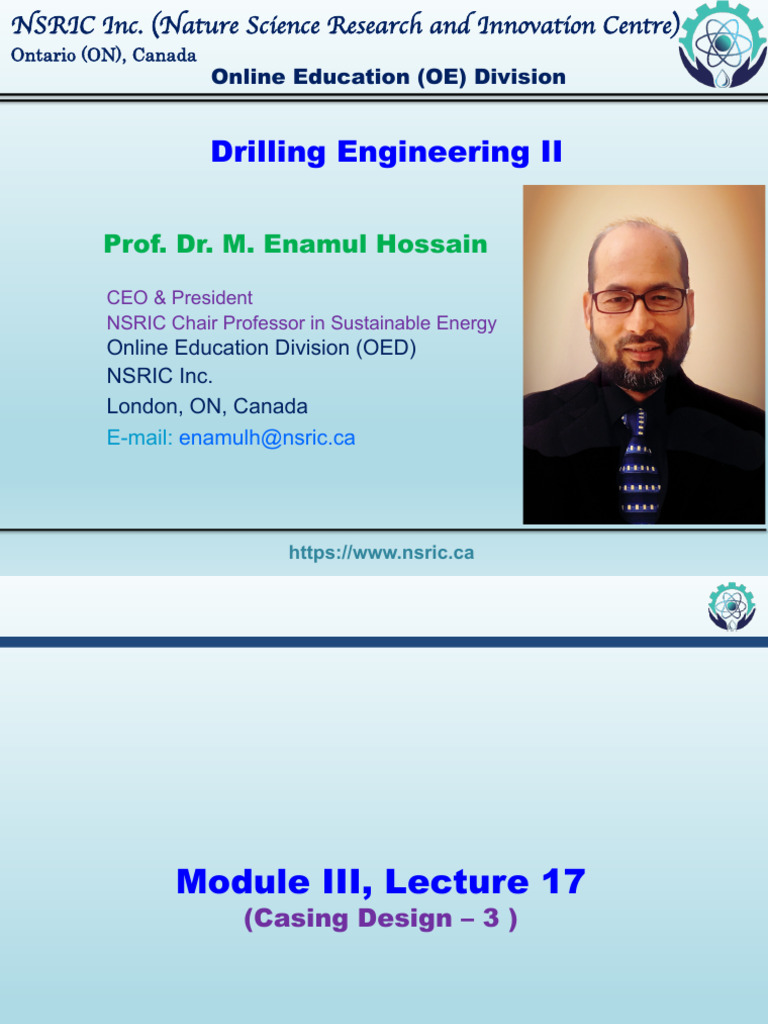 NSRIC Inc. (Nature Science Research and Innovation Centre)
Ontario (ON), Canada
Online Education (OE) Division

Drilling Engineering II

Prof. Dr. M. Enamul Hossain

CEO & President
NSRIC Chair Professor in Sustainable Energy
Online Education Division (OED)
NSRIC Inc.
London, ON, Canada
E-mail: enamulh@nsric.ca

https://www.nsric.ca

Module III, Lecture 17
(Casing Design – 3 )